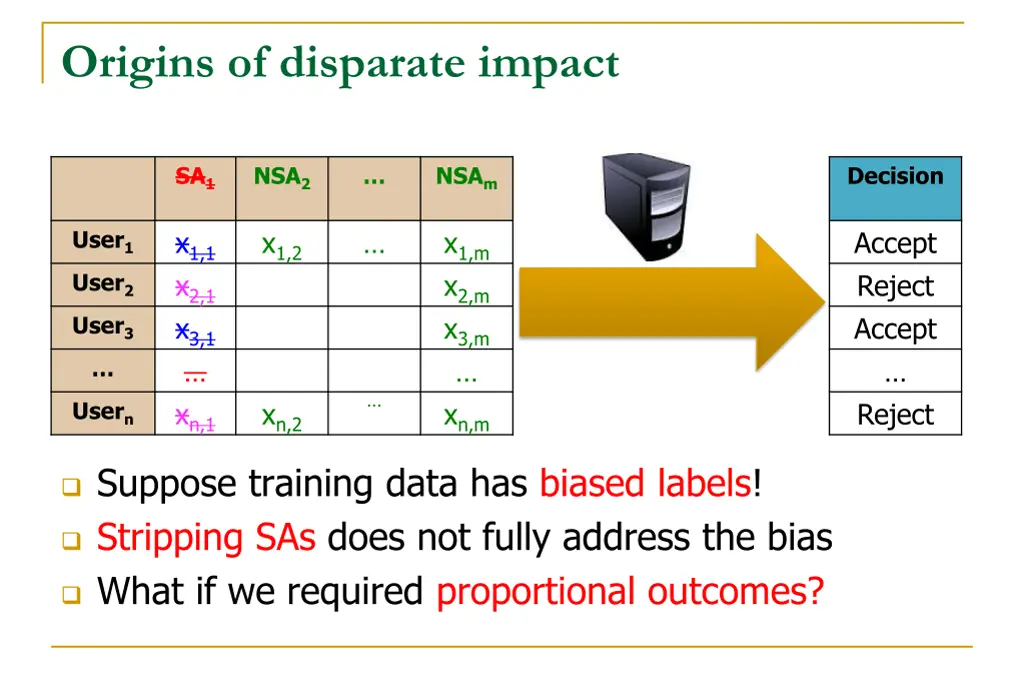 Origins of disparate impact

| | $SA_1$ | $NSA_2$ | … | $NSA_m$ |
|---|---|---|---|---|
| $User_1$ | $x_{1,1}$ | $x_{1,2}$ | … | $x_{1,m}$ |
| $User_2$ | $x_{2,1}$ | | | $x_{2,m}$ |
| $User_3$ | $x_{3,1}$ | | | $x_{3,m}$ |
| … | … | | | … |
| $User_n$ | $x_{n,1}$ | $x_{n,2}$ | … | $x_{n,m}$ |

| Decision |
|---|
| Accept |
| Reject |
| Accept |
| … |
| Reject |

Suppose training data has biased labels!

Stripping SAs does not fully address the bias

What if we required proportional outcomes?